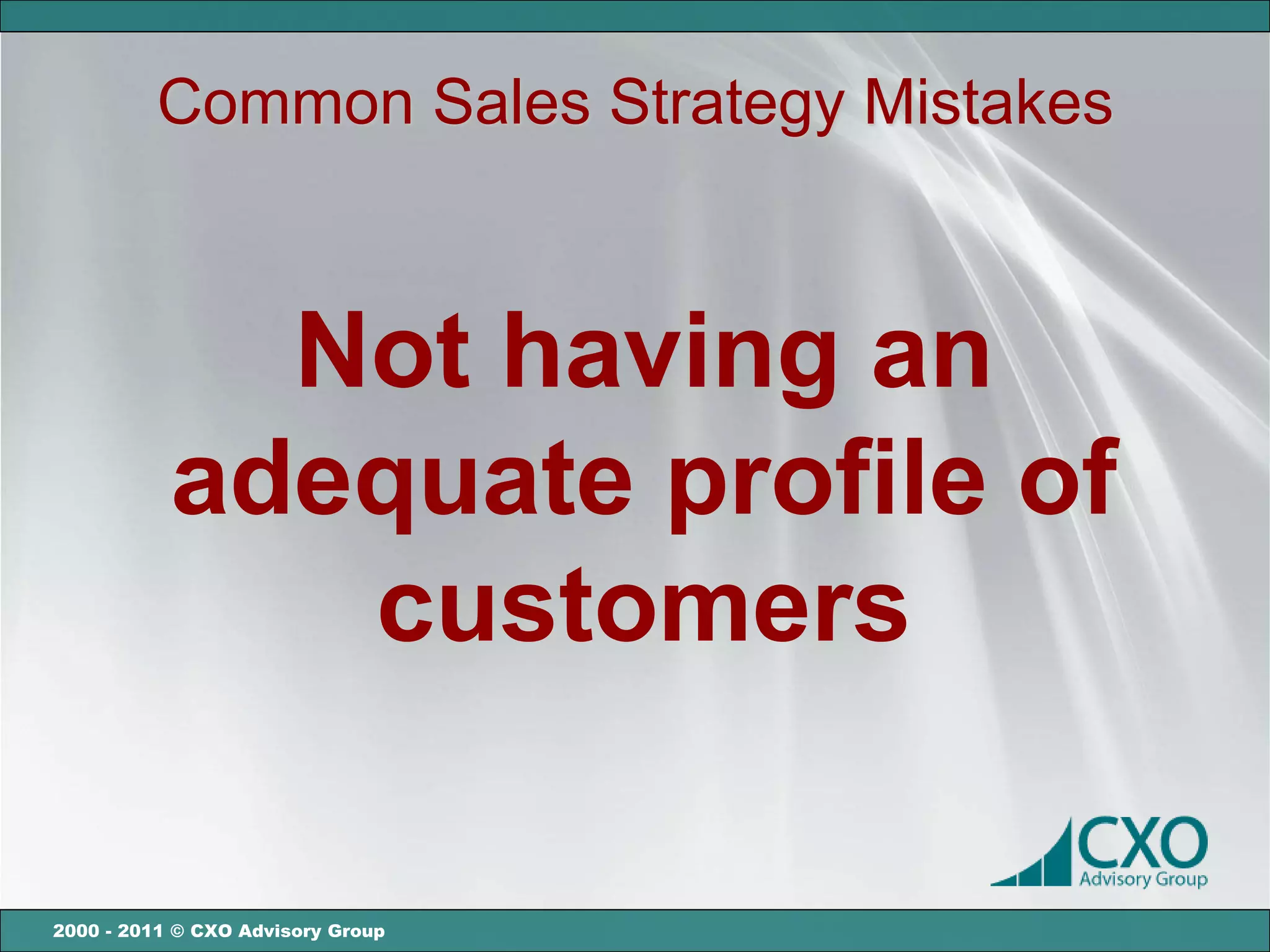 Common Sales Strategy Mistakes

Not having an adequate profile of customers

CXO
Advisory Group

2000 - 2011 © CXO Advisory Group